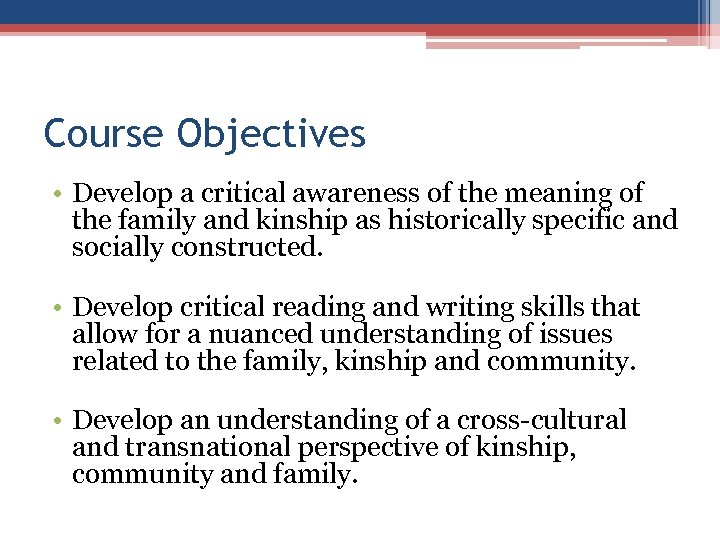 Course Objectives

• Develop a critical awareness of the meaning of the family and kinship as historically specific and socially constructed.

• Develop critical reading and writing skills that allow for a nuanced understanding of issues related to the family, kinship and community.

• Develop an understanding of a cross-cultural and transnational perspective of kinship, community and family.